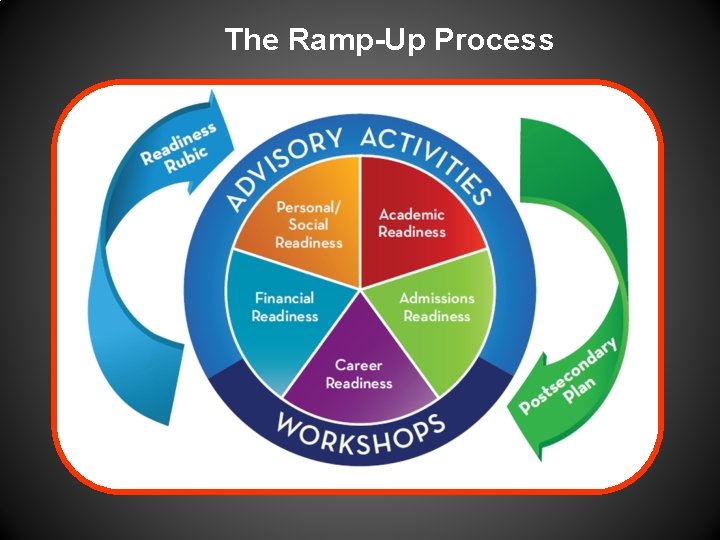 The Ramp-Up Process

Readiness Rubic

ADVISORY ACTIVITIES

Personal/ Social Readiness

Academic Readiness

Financial Readiness

Admissions Readiness

Career Readiness

WORKSHOPS

Postsecondary Plan